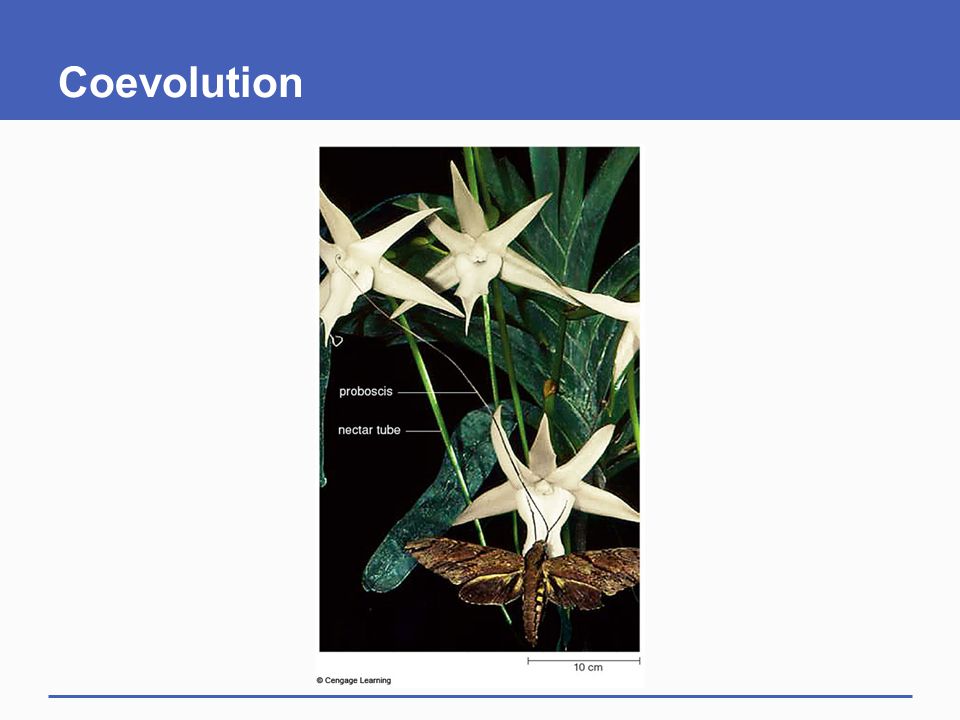 Coevolution

proboscis

nectar tube

10 cm

© Cengage Learning